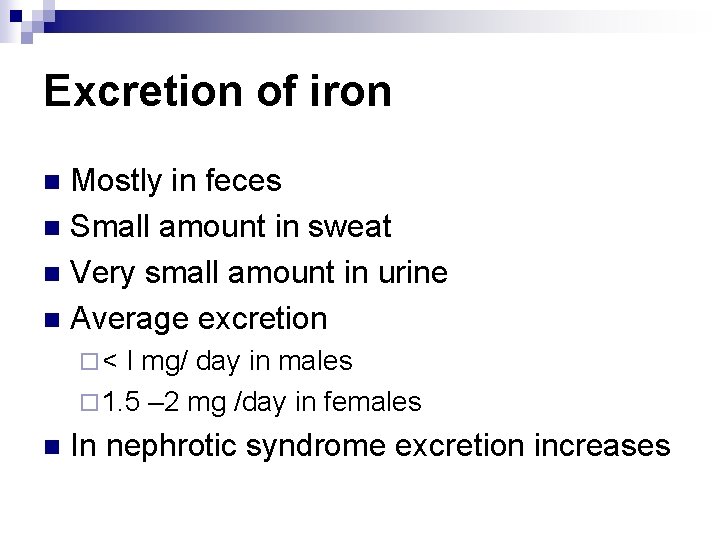 Excretion of iron

Mostly in feces

Small amount in sweat

Very small amount in urine

Average excretion

< l mg/ day in males

1.5 –2 mg /day in females

In nephrotic syndrome excretion increases